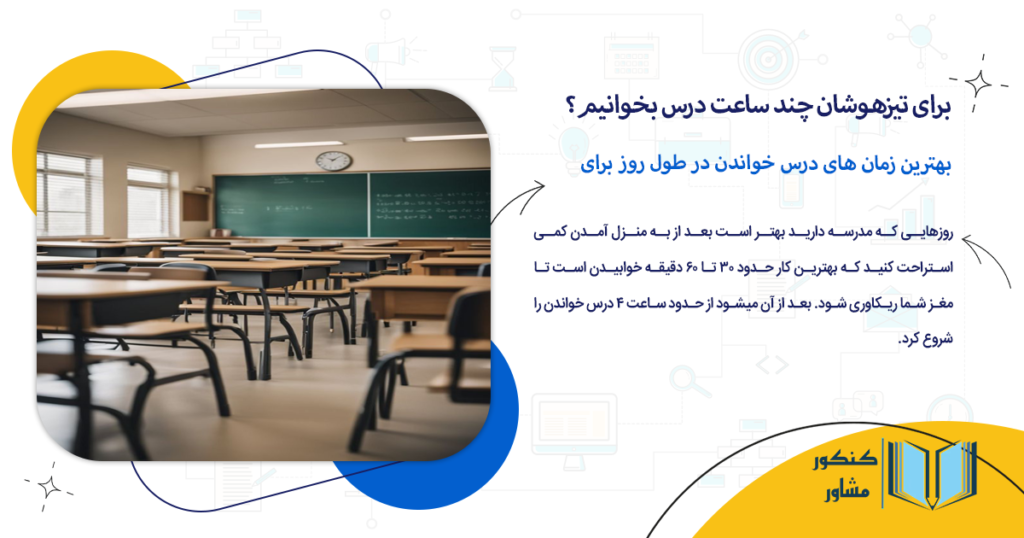 برای تیزهوشان چند ساعت درس بخوانیم ؟

بهترین زمان های درس خواندن در طول روز برای

روزهایی که مدرسه دارید بهتر است بعد از به منزل آمدن کمی استراحت کنید که بهترین کار حدود ۳۰ تا ۶۰ دقیقه خوابیدن است تا مغز شما ریکاوری شود. بعد از آن میشود از حدود ساعت ۴ درس خواندن را شروع کرد.

کنکور مشاور